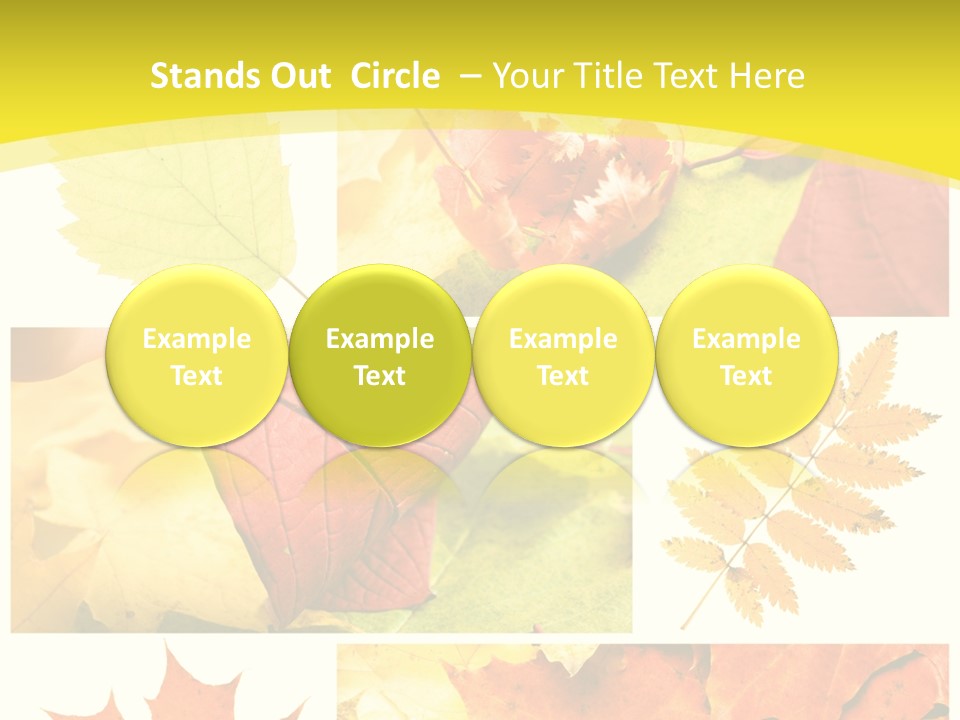 Stands Out Circle – Your Title Text Here

Example Text

Example Text

Example Text

Example Text